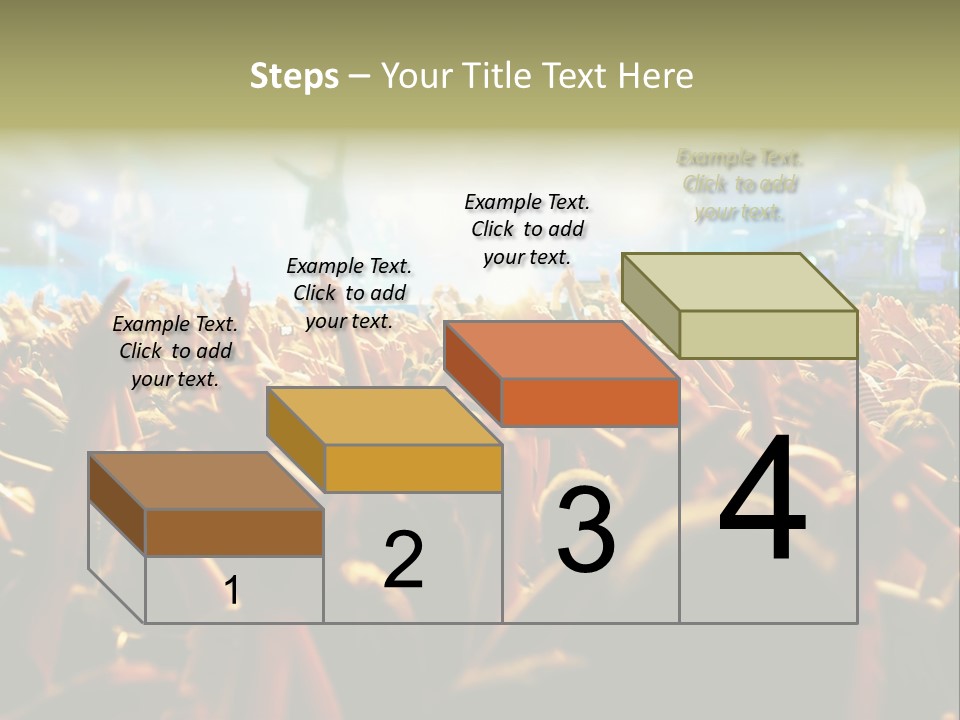 Steps – Your Title Text Here

Example Text. Click to add your text.

Example Text. Click to add your text.

Example Text. Click to add your text.

Example Text. Click to add your text.

1

2

3

4